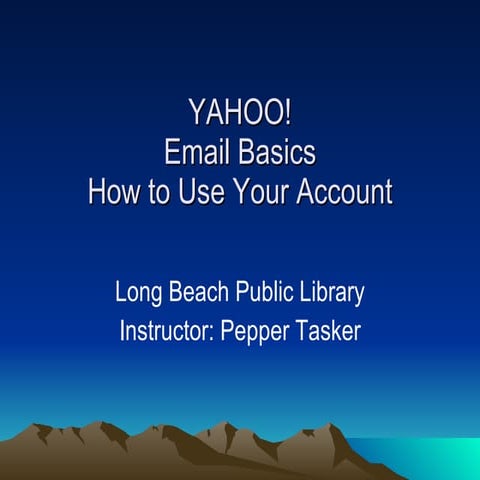 YAHOO!
Email Basics
How to Use Your Account

Long Beach Public Library
Instructor: Pepper Tasker